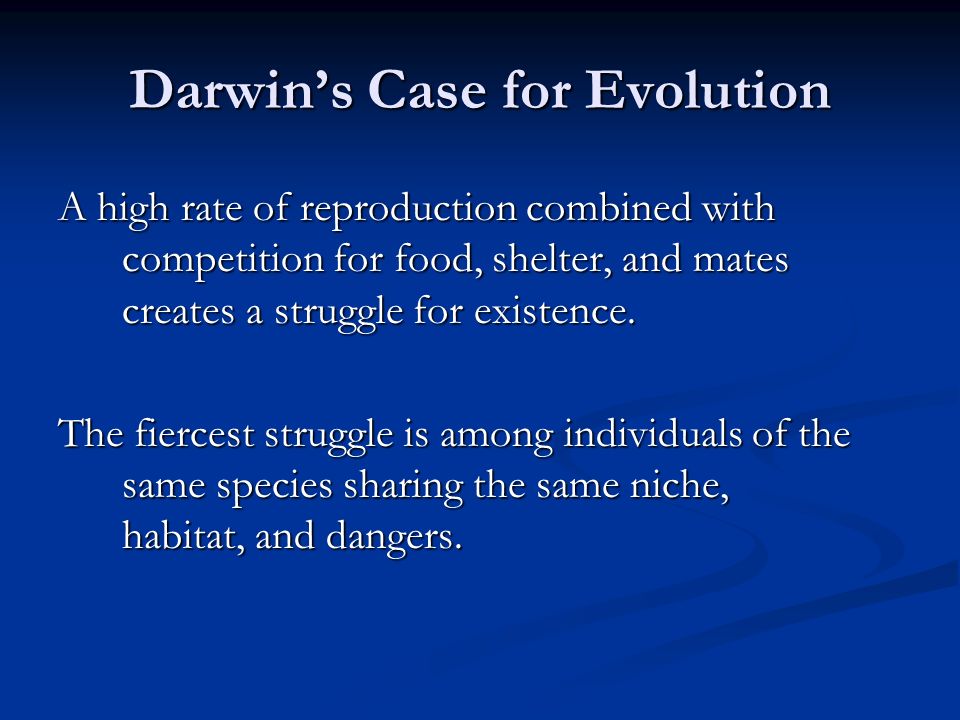 Darwin’s Case for Evolution

A high rate of reproduction combined with competition for food, shelter, and mates creates a struggle for existence.

The fiercest struggle is among individuals of the same species sharing the same niche, habitat, and dangers.